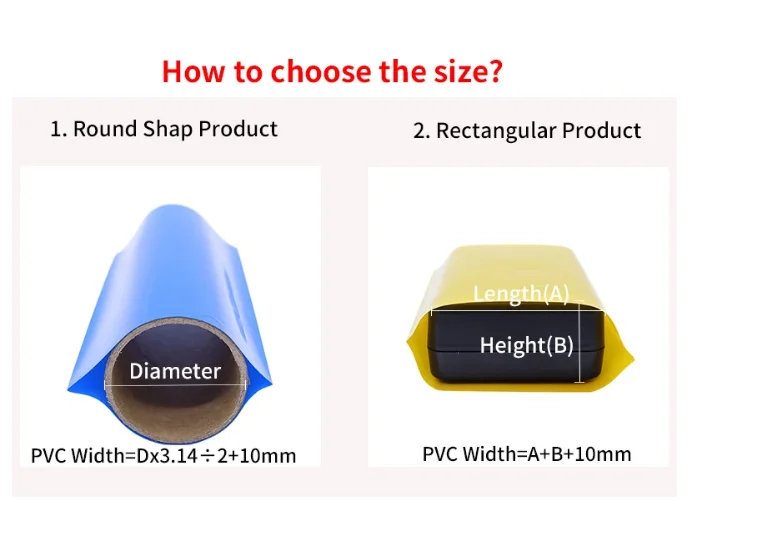 How to choose the size?

1. Round Shap Product

Diameter

PVC Width=Dx3.14÷2+10mm

2. Rectangular Product

Length(A)

Height(B)

PVC Width=A+B+10mm